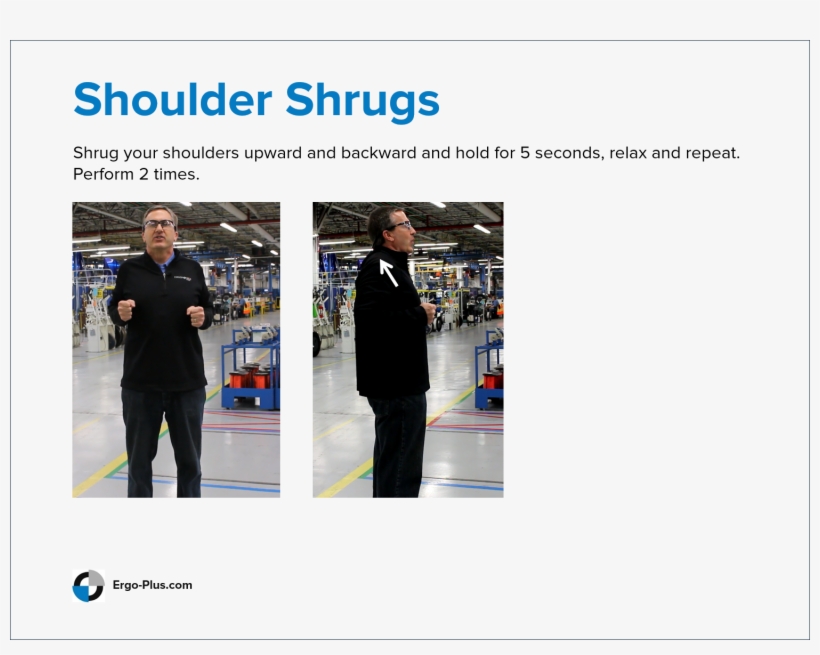 Shoulder Shrugs

Shrug your shoulders upward and backward and hold for 5 seconds, relax and repeat. Perform 2 times.

Ergo-Plus.com